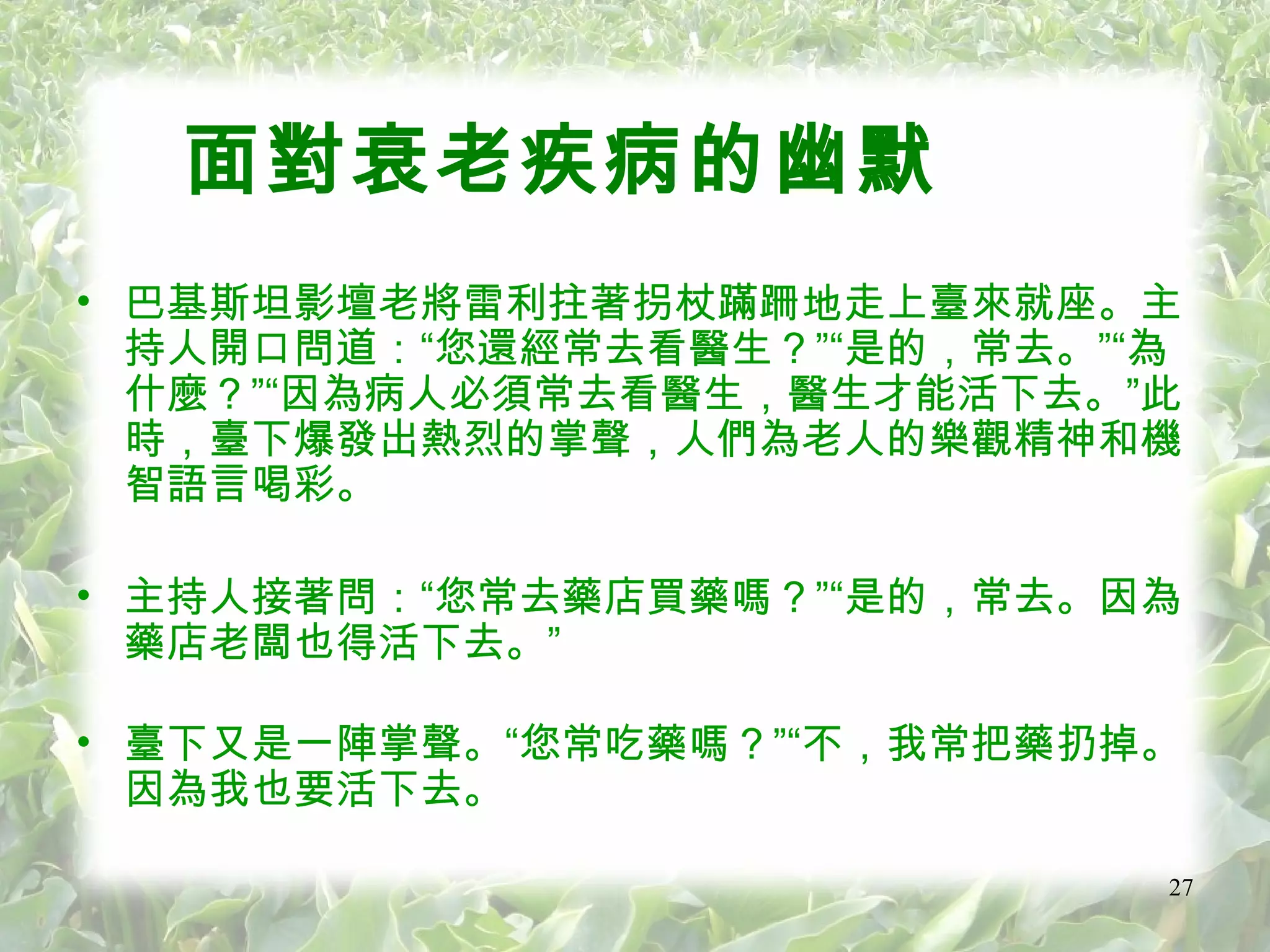 面對衰老疾病的幽默

• 巴基斯坦影壇老將雷利拄著拐杖蹣跚地走上臺來就座。主持人開口問道：“您還經常去看醫生？”“是的，常去。”“為什麼？”“因為病人必須常去看醫生，醫生才能活下去。”此時，臺下爆發出熱烈的掌聲，人們為老人的樂觀精神和機智語言喝彩。

• 主持人接著問：“您常去藥店買藥嗎？”“是的，常去。因為藥店老闆也得活下去。”

• 臺下又是一陣掌聲。“您常吃藥嗎？”“不，我常把藥扔掉。因為我也要活下去。

27